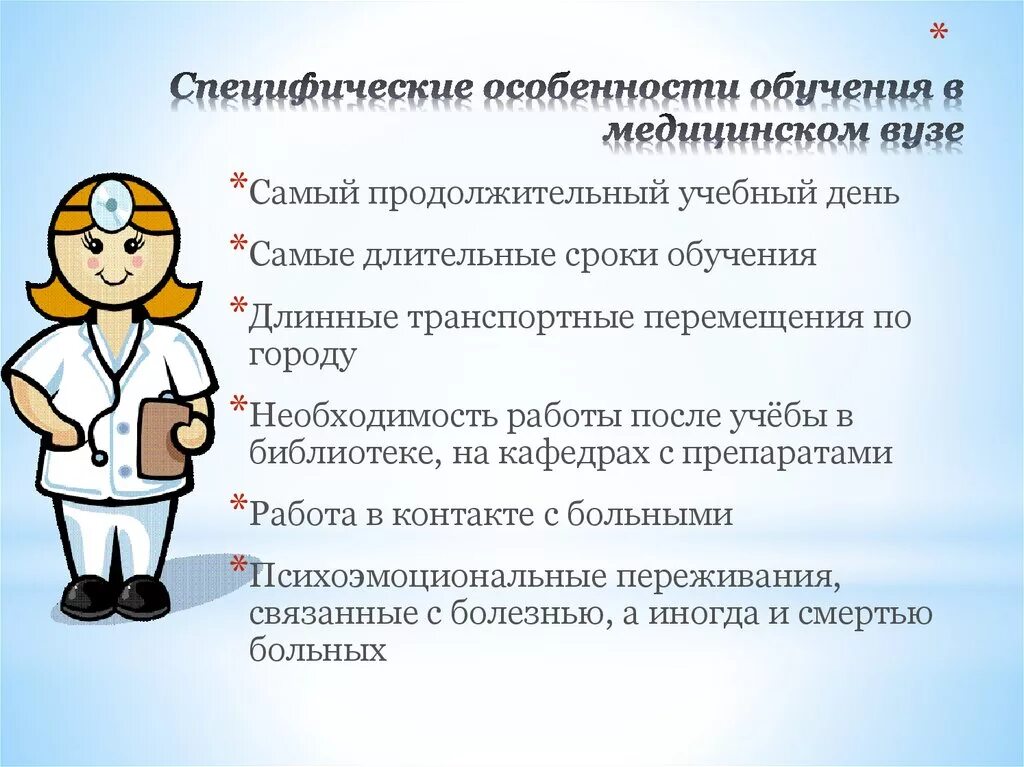 *

Специфические особенности обучения в медицинском вузе

*Самый продолжительный учебный день

*Самые длительные сроки обучения

*Длинные транспортные перемещения по городу

*Необходимость работы после учёбы в библиотеке, на кафедрах с препаратами

*Работа в контакте с больными

*Психоэмоциональные переживания, связанные с болезнью, а иногда и смертью больных